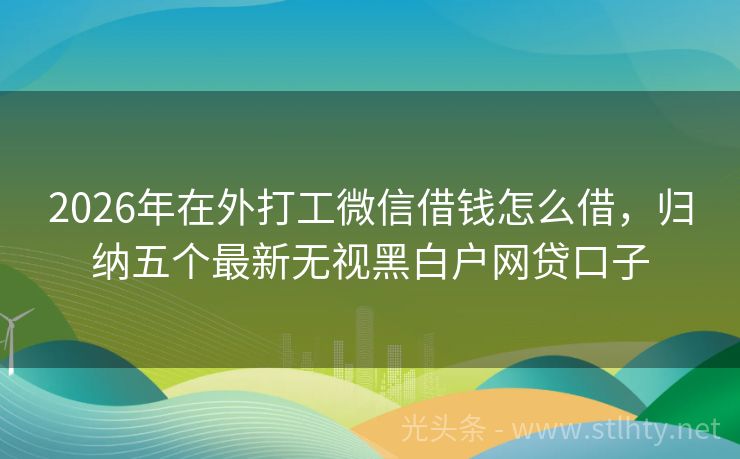 2026年在外打工微信借钱怎么借，归纳五个最新无视黑白户网贷口子

光头条 - www.stlhty.net